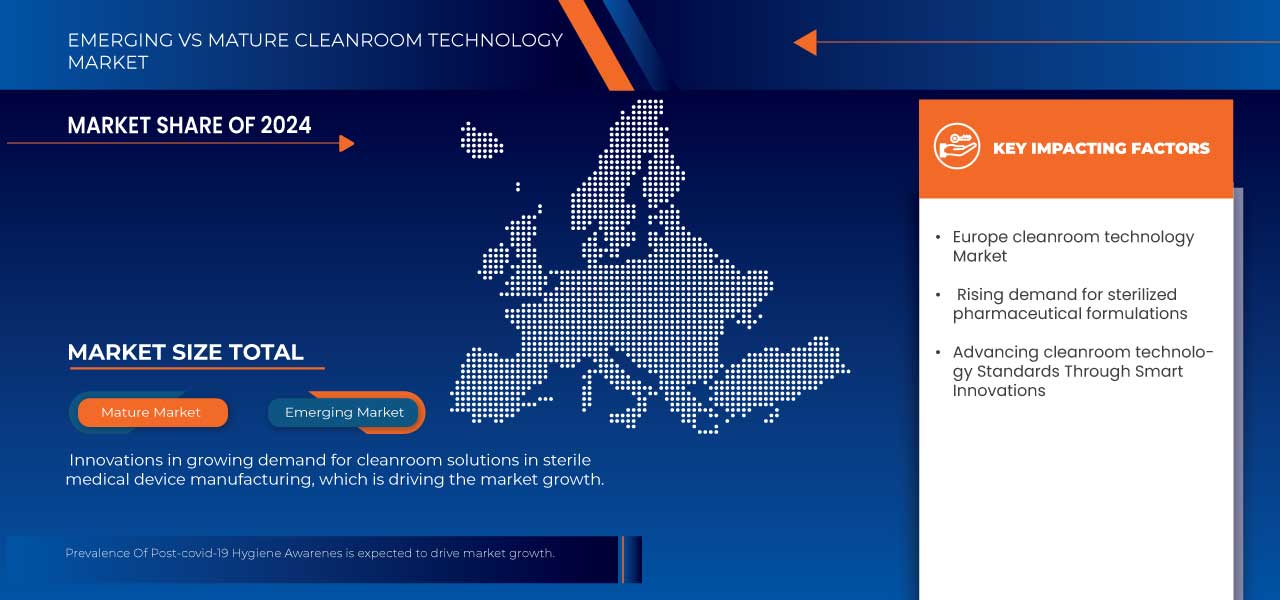 EMERGING VS MATURE CLEANROOM TECHNOLOGY MARKET

MARKET SHARE OF 2024

MARKET SIZE TOTAL

Mature Market

Emerging Market

Innovations in growing demand for cleanroom solutions in sterile medical device manufacturing, which is driving the market growth.

Prevalence Of Post-covid-19 Hygiene Awarenes is expected to drive market growth.

KEY IMPACTING FACTORS

• Europe cleanroom technology Market

• Rising demand for sterilized pharmaceutical formulations

• Advancing cleanroom technology Standards Through Smart Innovations